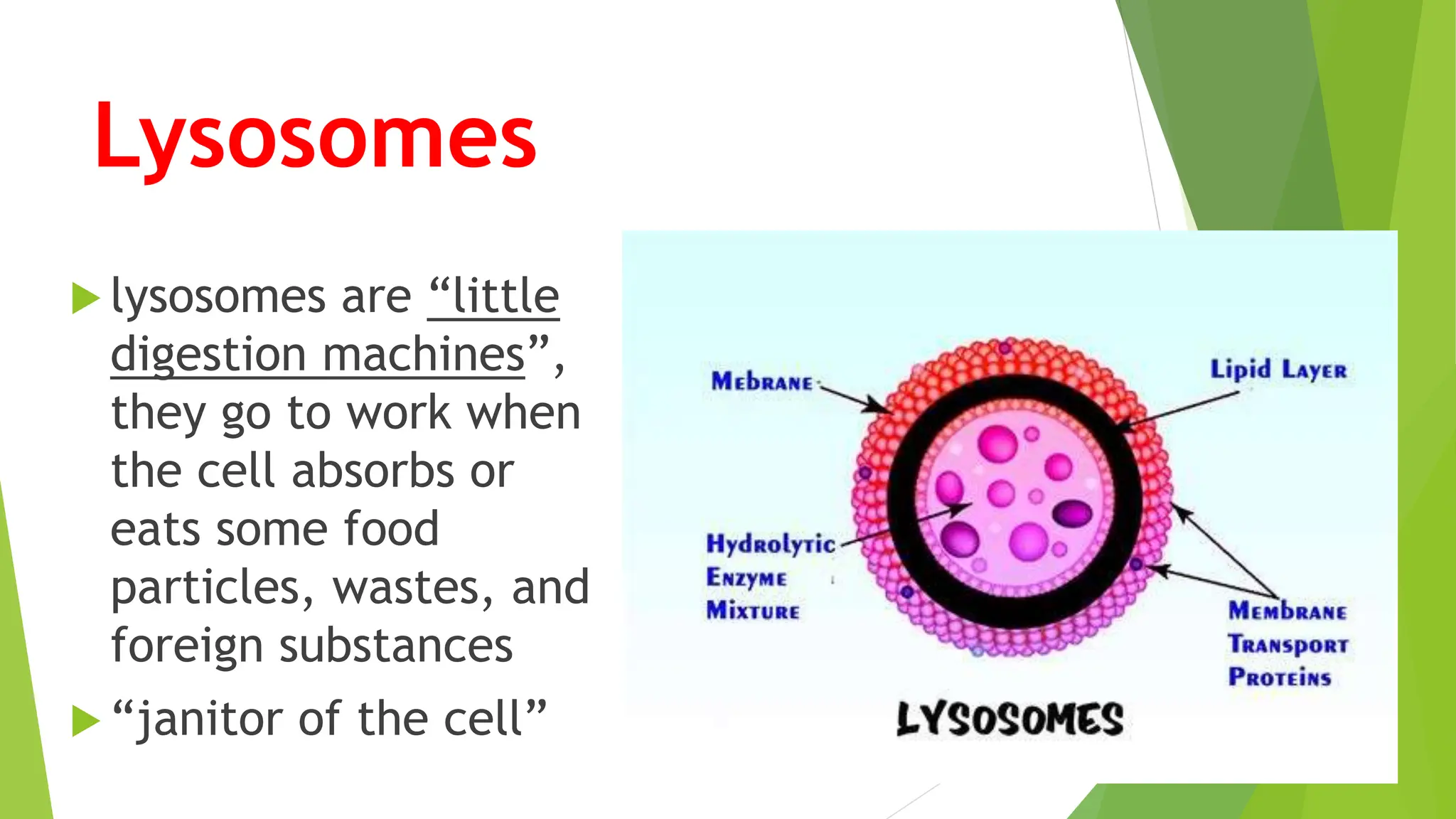 Lysosomes

lysosomes are “little digestion machines”, they go to work when the cell absorbs or eats some food particles, wastes, and foreign substances

“janitor of the cell”

Mebrane

Lipid Layer

Hydrolytic Enzyme Mixture

Membrane Transport Proteins

LYSOSOMES